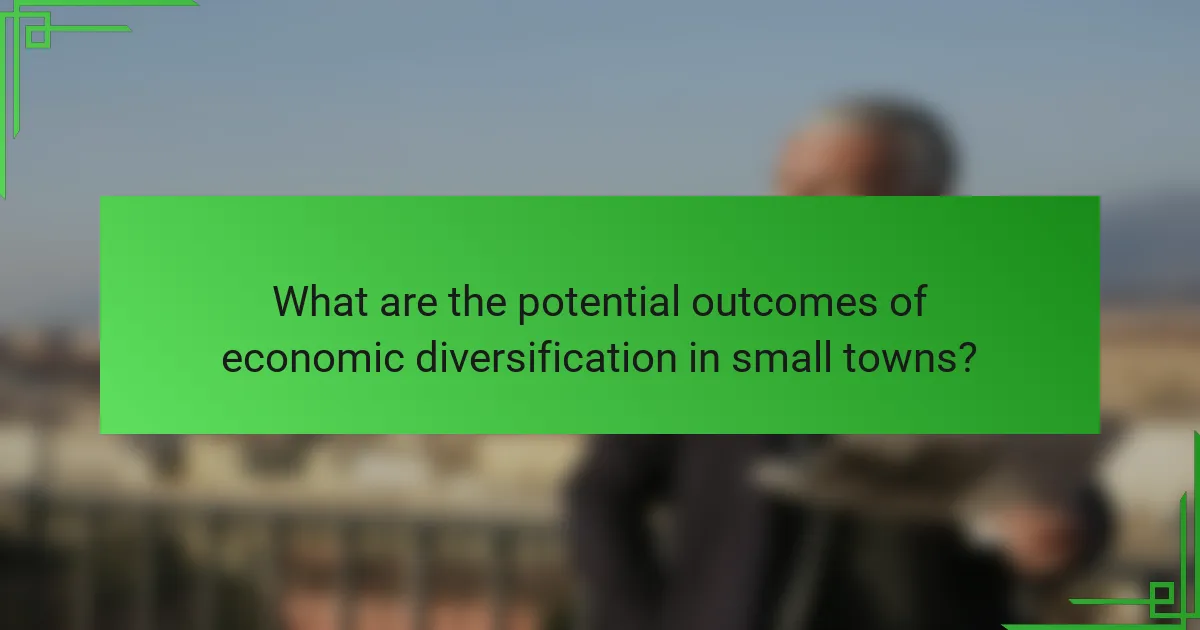 What are the potential outcomes of economic diversification in small towns?